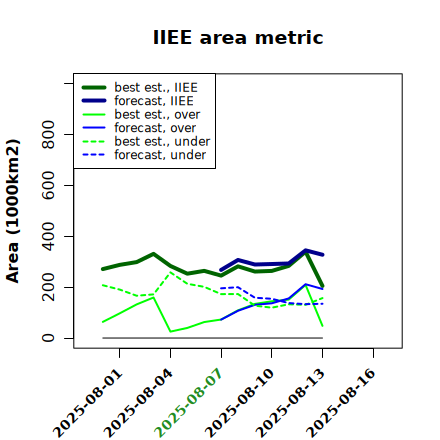 IIEE area metric

best est., IIEE
forecast, IIEE
best est., over
forecast, over
best est., under
forecast, under

Area (1000km2)

0
200
400
600
800

2025-08-01
2025-08-04
2025-08-07
2025-08-10
2025-08-13
2025-08-16